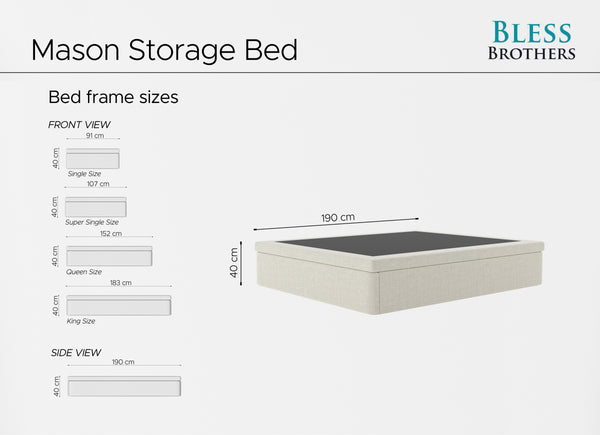 Mason Storage Bed

BLESS BROTHERS

Bed frame sizes

FRONT VIEW

91 cm
40 cm
Single Size

107 cm
40 cm
Super Single Size

152 cm
40 cm
Queen Size

183 cm
40 cm
King Size

SIDE VIEW

190 cm
40 cm

190 cm
40 cm